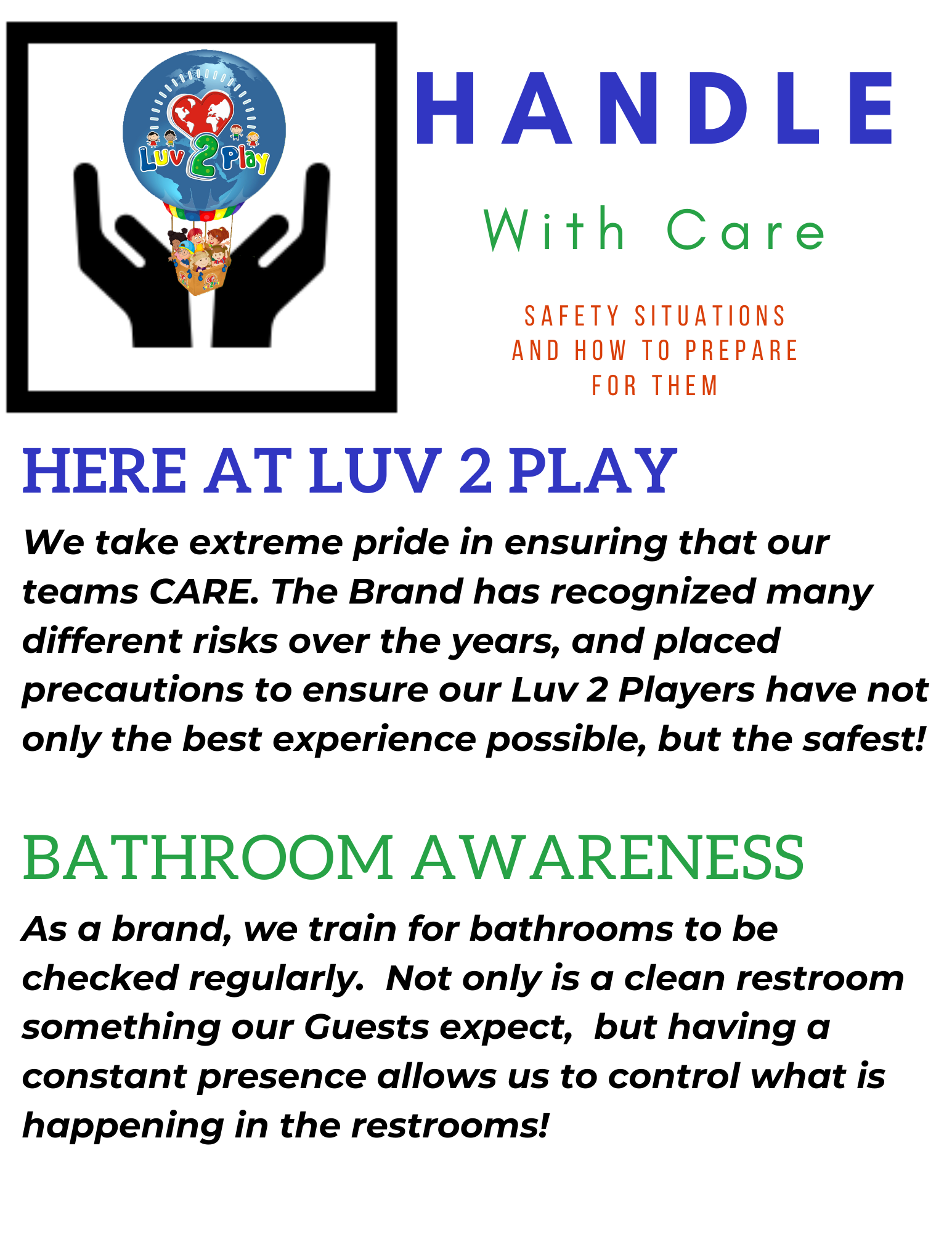 Luv 2 Play

HANDLE

With Care

SAFETY SITUATIONS AND HOW TO PREPARE FOR THEM

HERE AT LUV 2 PLAY

We take extreme pride in ensuring that our teams CARE. The Brand has recognized many different risks over the years, and placed precautions to ensure our Luv 2 Players have not only the best experience possible, but the safest!

BATHROOM AWARENESS

As a brand, we train for bathrooms to be checked regularly. Not only is a clean restroom something our Guests expect, but having a constant presence allows us to control what is happening in the restrooms!